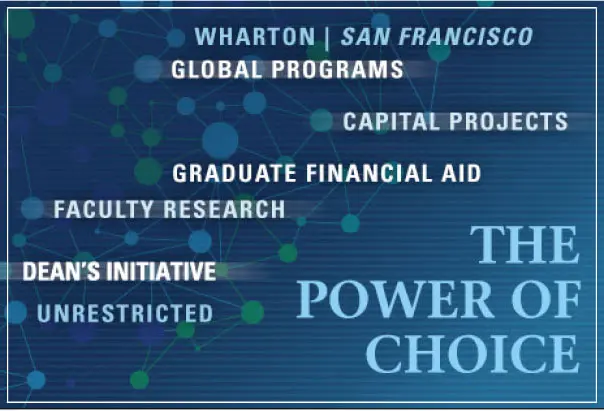 WHARTON | SAN FRANCISCO

GLOBAL PROGRAMS

CAPITAL PROJECTS

GRADUATE FINANCIAL AID

FACULTY RESEARCH

DEAN'S INITIATIVE

UNRESTRICTED

THE POWER OF CHOICE